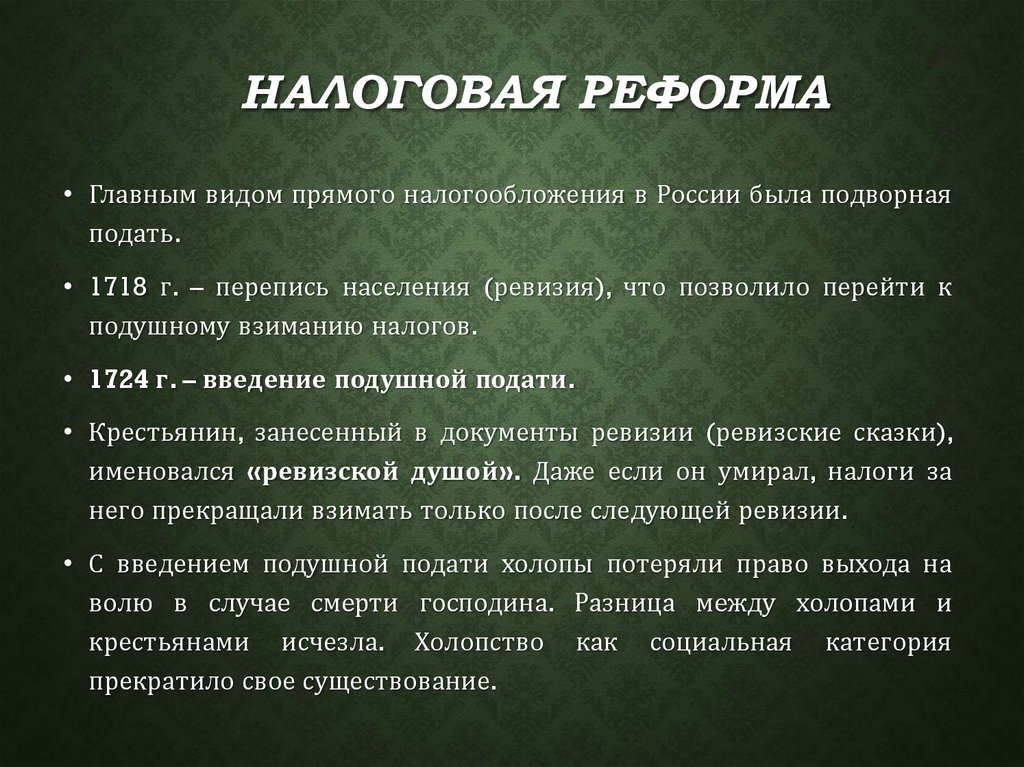 НАЛОГОВАЯ РЕФОРМА

• Главным видом прямого налогообложения в России была подворная подать.

• 1718 г. – перепись населения (ревизия), что позволило перейти к подушному взиманию налогов.

• 1724 г. – введение подушной подати.

• Крестьянин, занесенный в документы ревизии (ревизские сказки), именовался «ревизской душой». Даже если он умирал, налоги за него прекращали взимать только после следующей ревизии.

• С введением подушной подати холопы потеряли право выхода на волю в случае смерти господина. Разница между холопами и крестьянами исчезла. Холопство как социальная категория прекратило свое существование.